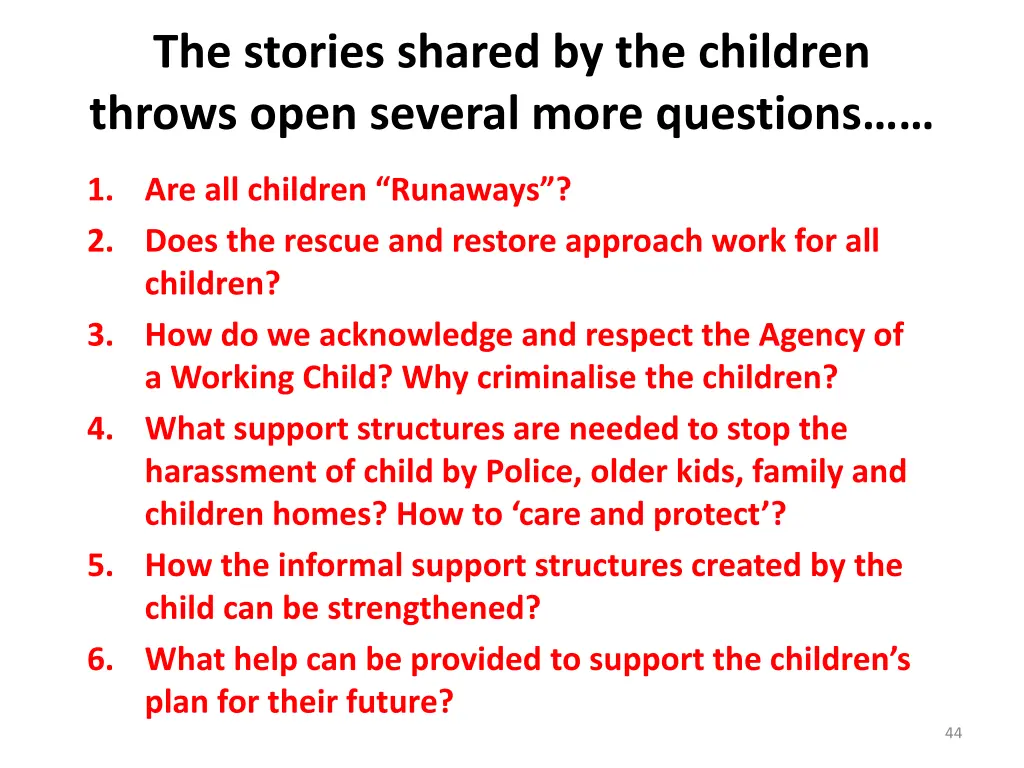 The stories shared by the children throws open several more questions……

1. Are all children “Runaways”?
2. Does the rescue and restore approach work for all children?
3. How do we acknowledge and respect the Agency of a Working Child? Why criminalise the children?
4. What support structures are needed to stop the harassment of child by Police, older kids, family and children homes? How to ‘care and protect’?
5. How the informal support structures created by the child can be strengthened?
6. What help can be provided to support the children’s plan for their future?

44